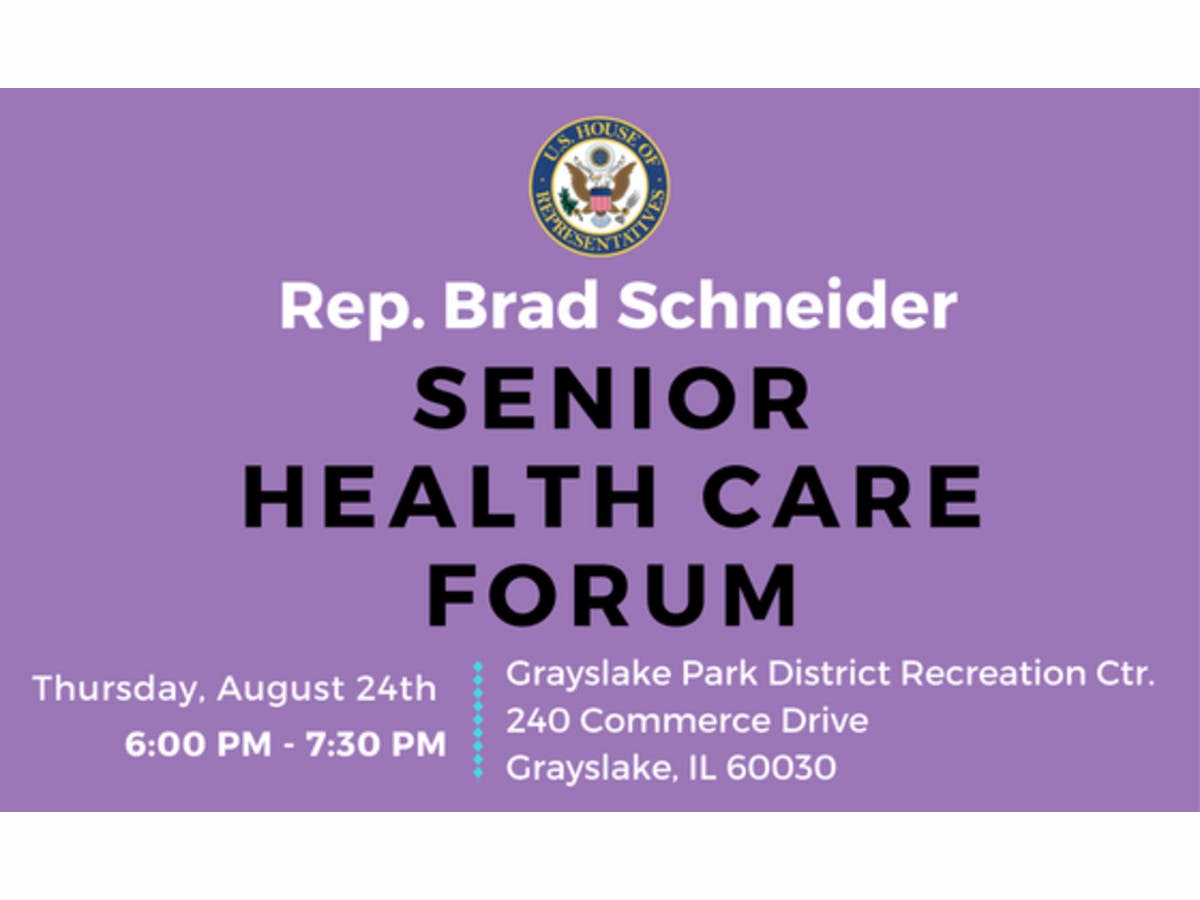 U.S. HOUSE OF REPRESENTATIVES

Rep. Brad Schneider

SENIOR HEALTH CARE FORUM

Thursday, August 24th
6:00 PM - 7:30 PM

Grayslake Park District Recreation Ctr.
240 Commerce Drive
Grayslake, IL 60030